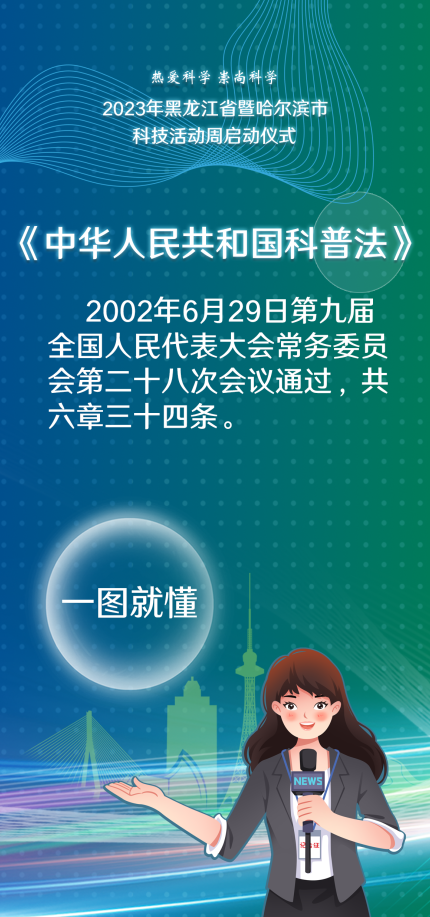 热爱科学 崇尚科学

2023年黑龙江省暨哈尔滨市科技活动周启动仪式

《中华人民共和国科普法》

2002年6月29日第九届全国人民代表大会常务委员会第二十八次会议通过，共六章三十四条。

一图就懂

NEWS